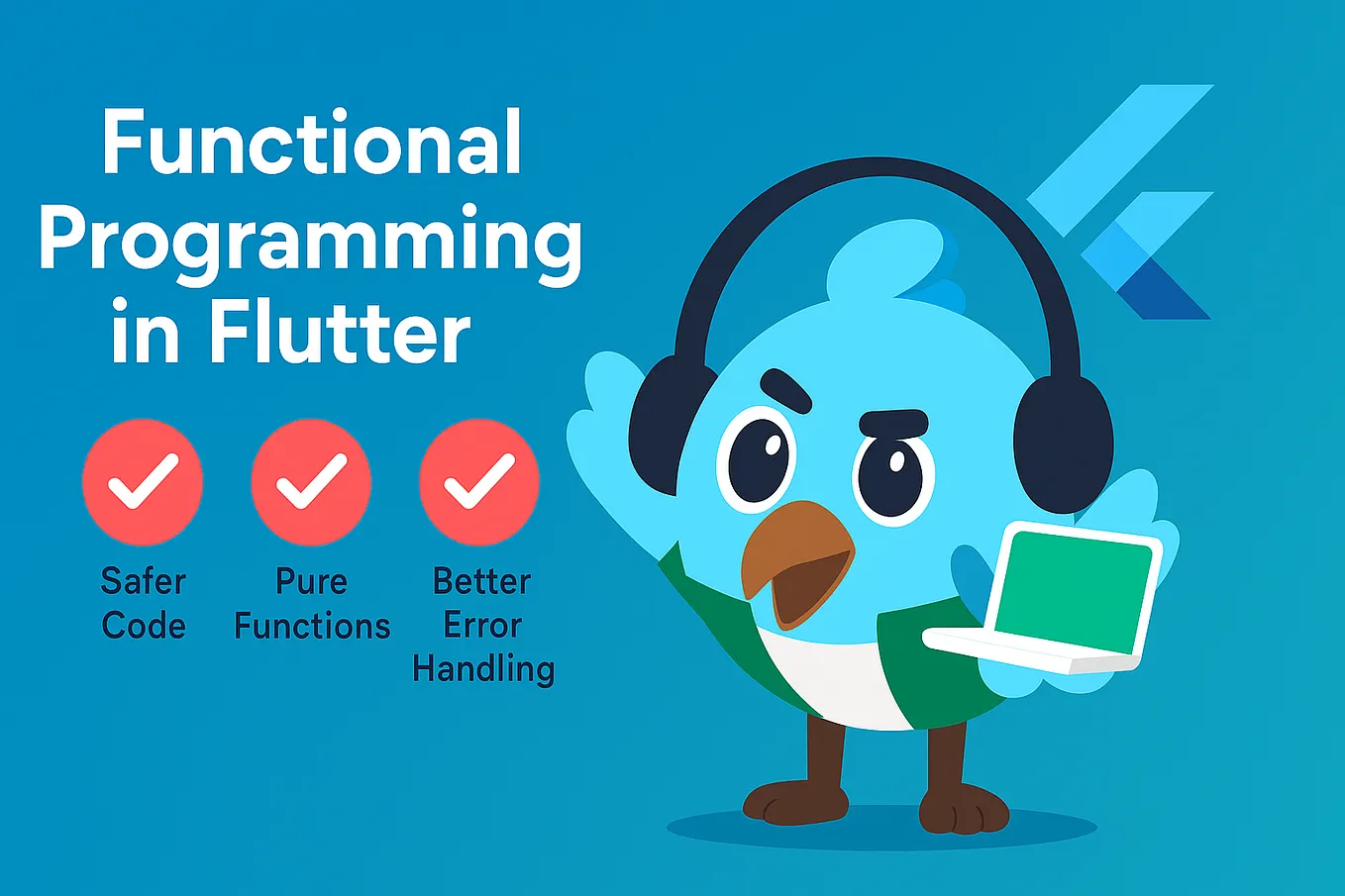 Functional Programming in Flutter

Safer Code

Pure Functions

Better Error Handling